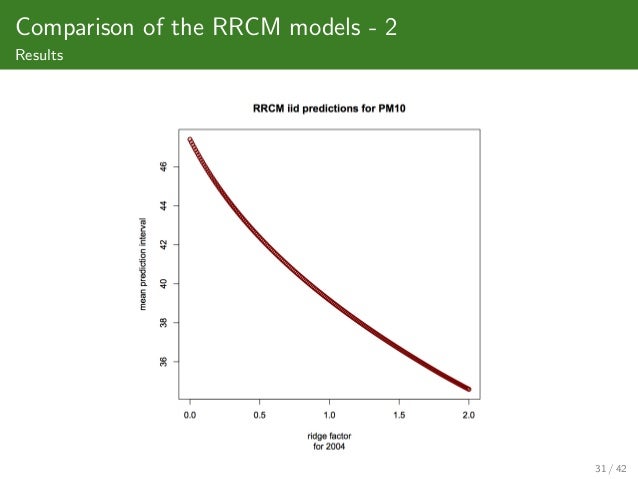 Comparison of the RRCM models - 2
Results

RRCM iid predictions for PM10

mean prediction interval

46
44
42
40
38
36

0.0
0.5
1.0
1.5
2.0

ridge factor
for 2004

31 / 42